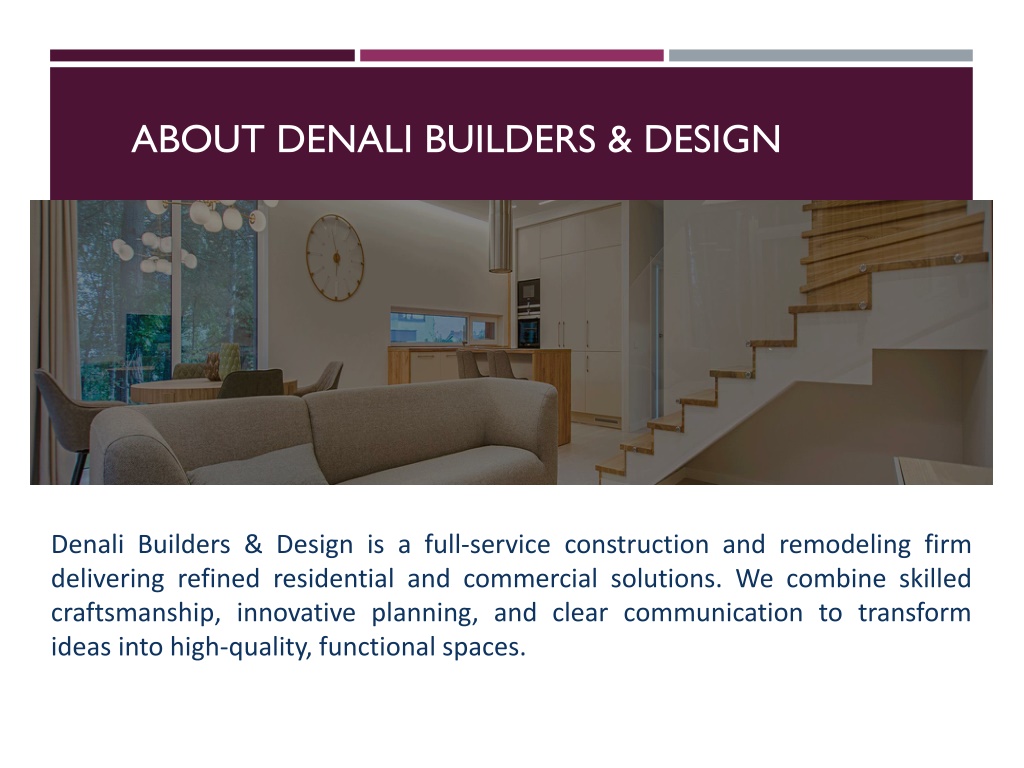 ABOUT DENALI BUILDERS & DESIGN

Denali Builders & Design is a full-service construction and remodeling firm delivering refined residential and commercial solutions. We combine skilled craftsmanship, innovative planning, and clear communication to transform ideas into high-quality, functional spaces.